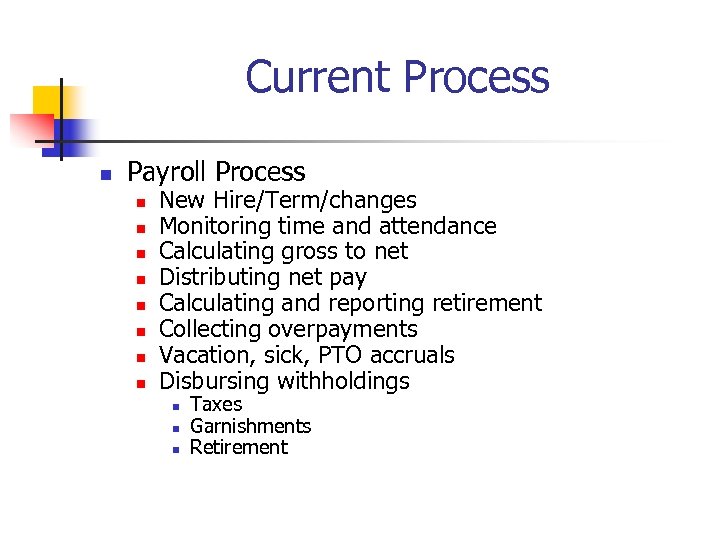 Current Process

- Payroll Process
  - New Hire/Term/changes
  - Monitoring time and attendance
  - Calculating gross to net
  - Distributing net pay
  - Calculating and reporting retirement
  - Collecting overpayments
  - Vacation, sick, PTO accruals
  - Disbursing withholdings
    - Taxes
    - Garnishments
    - Retirement